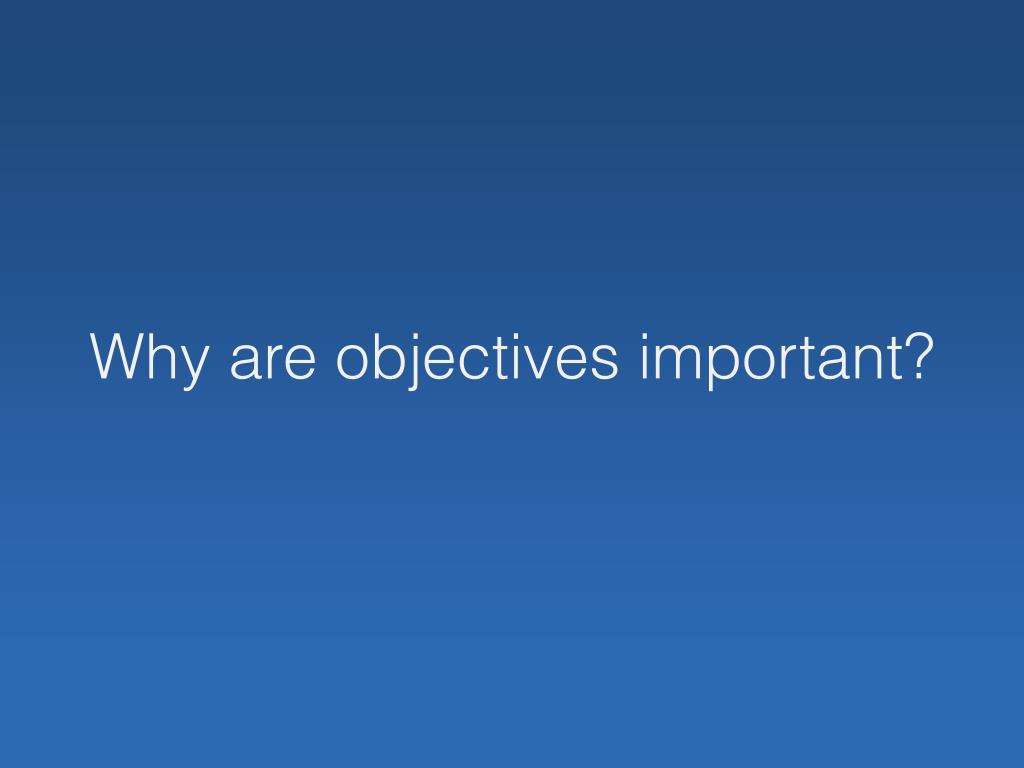 Why are objectives important?